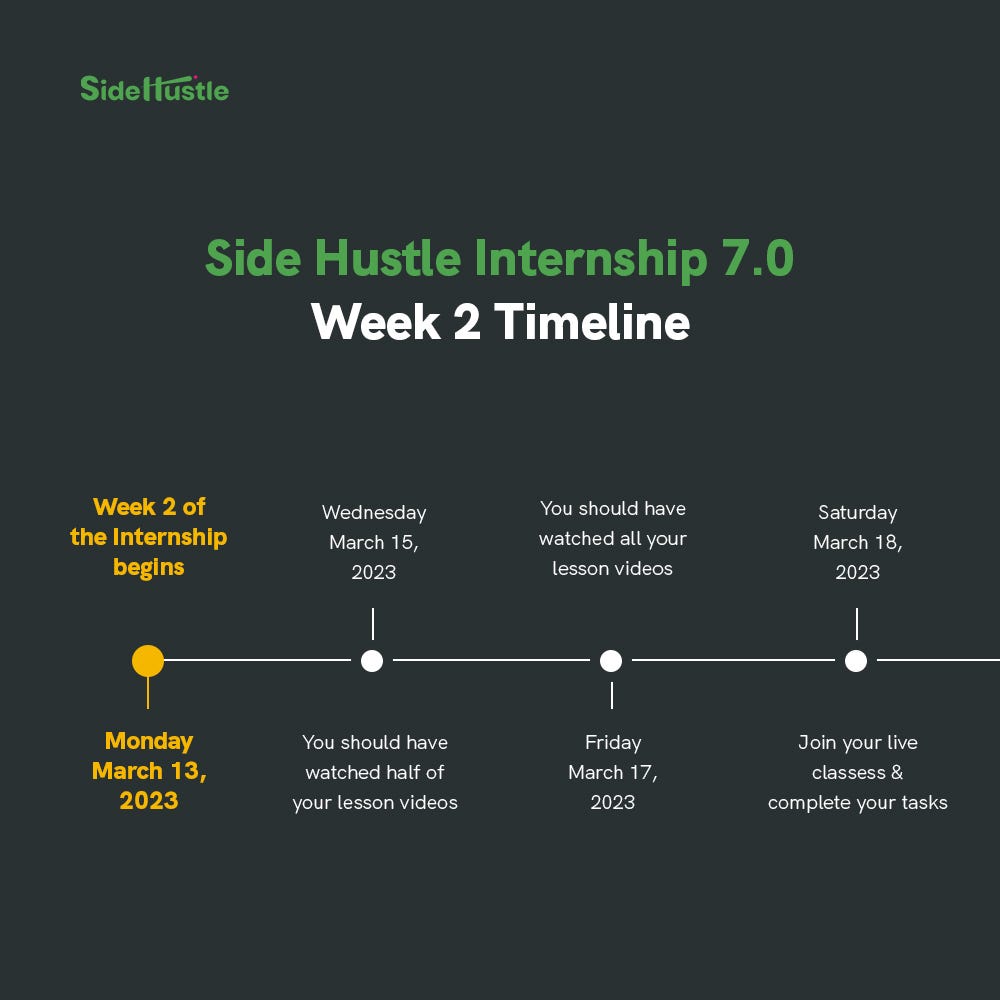 SideHustle

Side Hustle Internship 7.0
Week 2 Timeline

Week 2 of the Internship begins

Monday March 13, 2023

Wednesday March 15, 2023

You should have watched half of your lesson videos

You should have watched all your lesson videos

Friday March 17, 2023

Saturday March 18, 2023

Join your live classess & complete your tasks